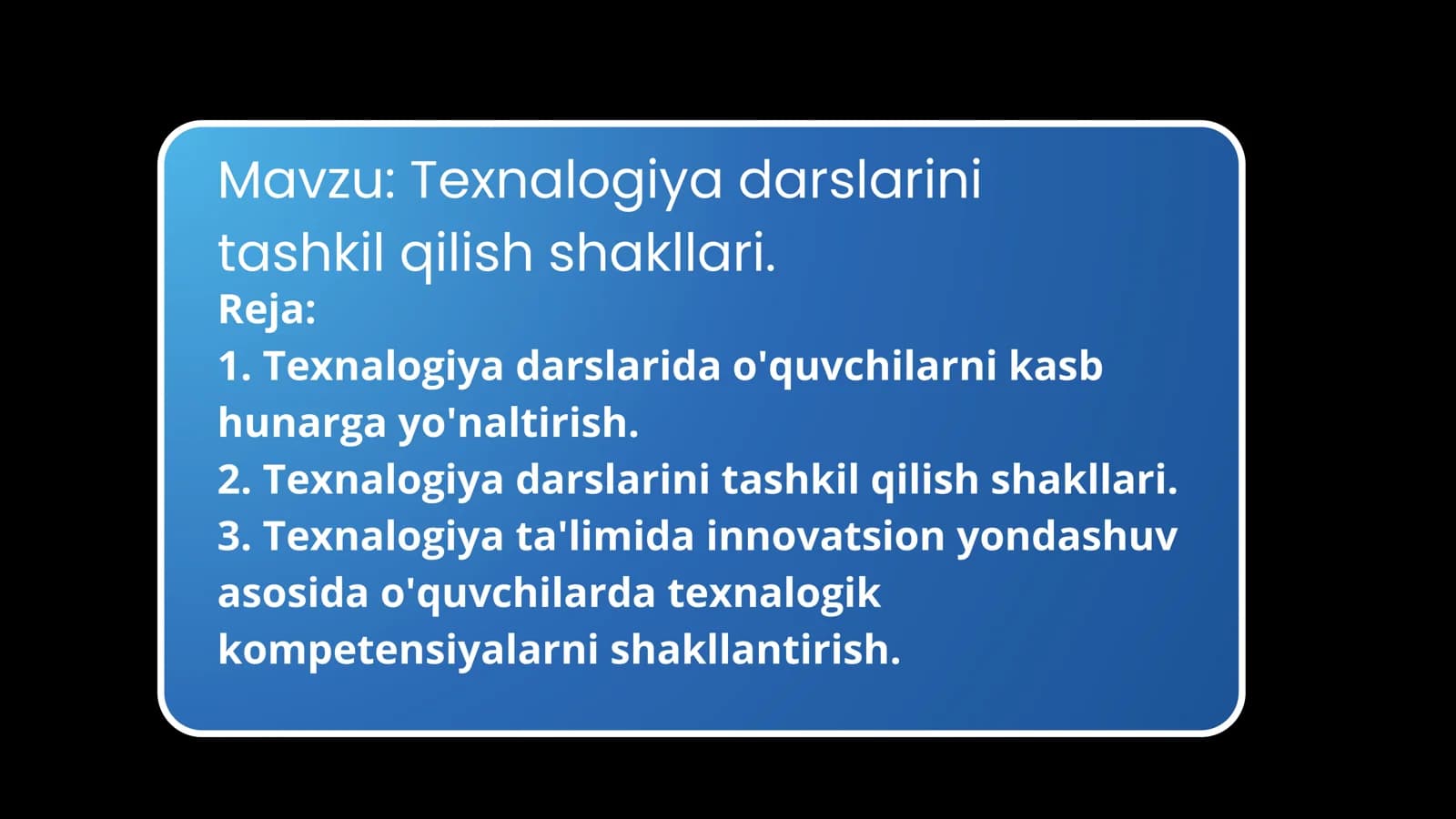 Mavzu: Texnalogiya darslarini tashkil qilish shakllari.

Reja:

1. Texnalogiya darslarida o'quvchilarni kasb hunarga yo'naltirish.

2. Texnalogiya darslarini tashkil qilish shakllari.

3. Texnalogiya ta'limida innovatsion yondashuv asosida o'quvchilarda texnalogik kompetensiyalarni shakllantirish.